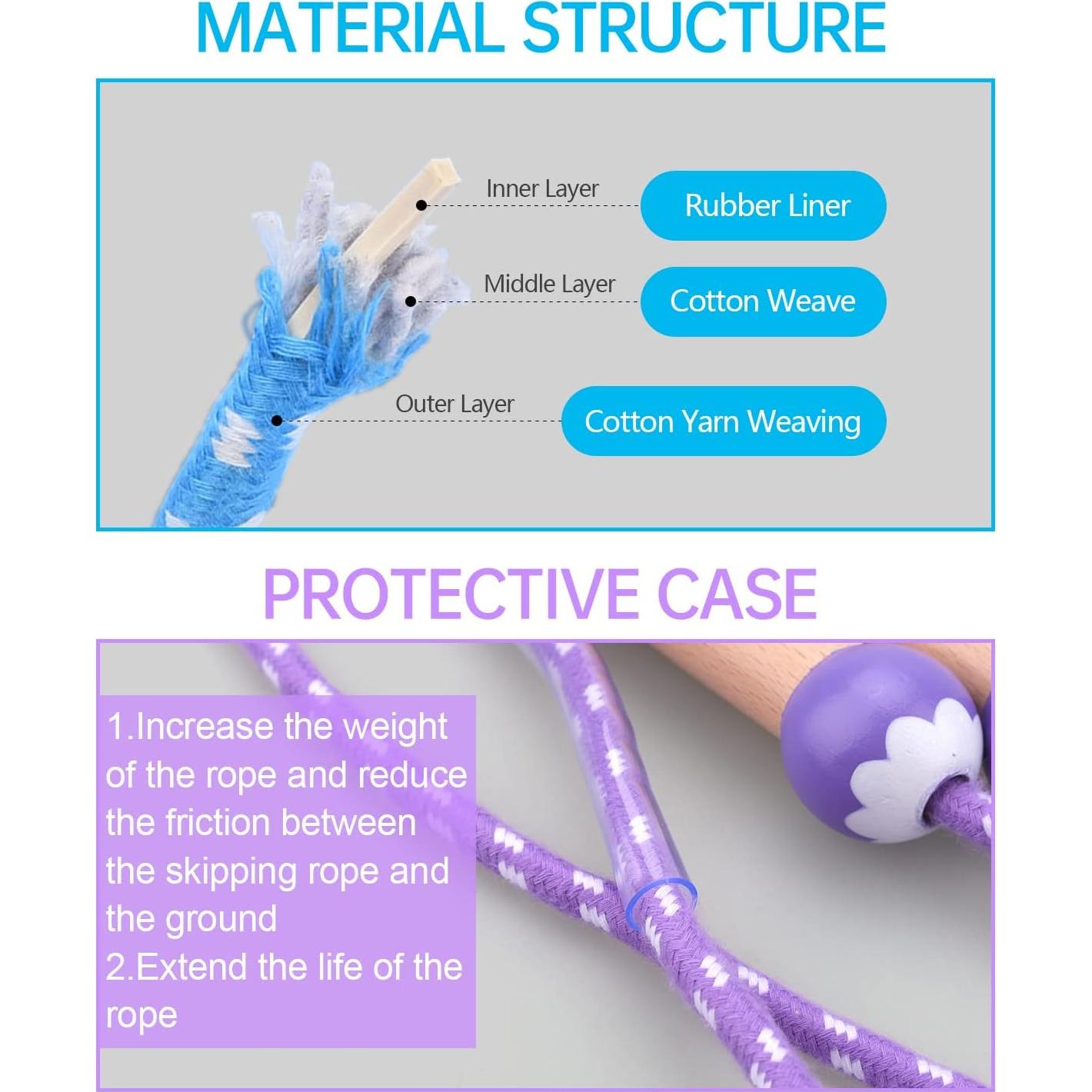 MATERIAL STRUCTURE

Inner Layer
Rubber Liner

Middle Layer
Cotton Weave

Outer Layer
Cotton Yarn Weaving

PROTECTIVE CASE

1.Increase the weight of the rope and reduce the friction between the skipping rope and the ground
2.Extend the life of the rope